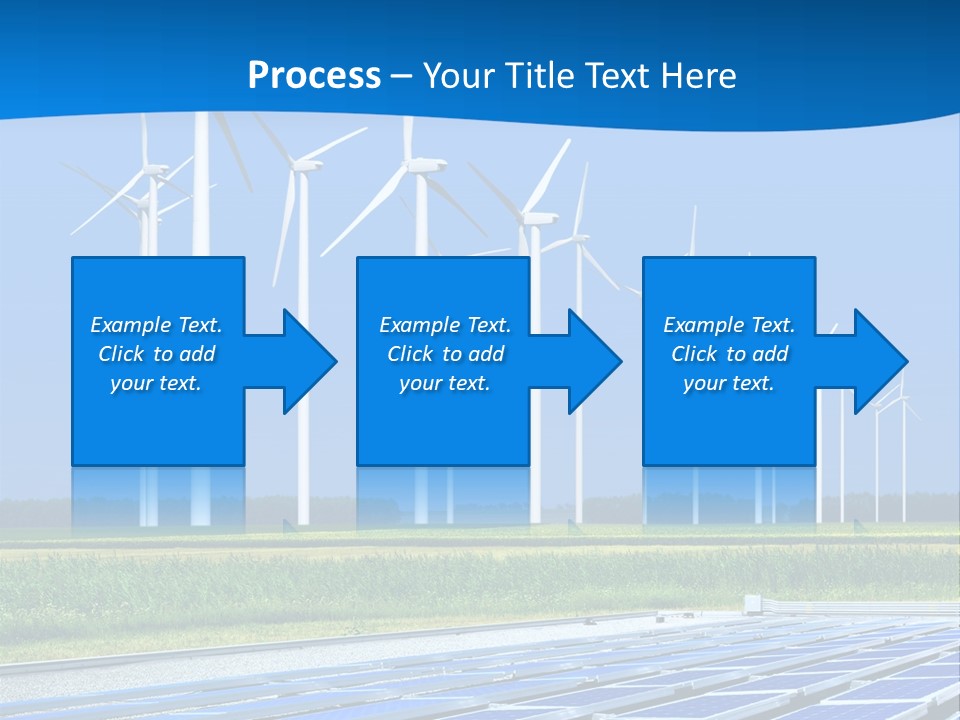 Process – Your Title Text Here

Example Text. Click to add your text.

Example Text. Click to add your text.

Example Text. Click to add your text.